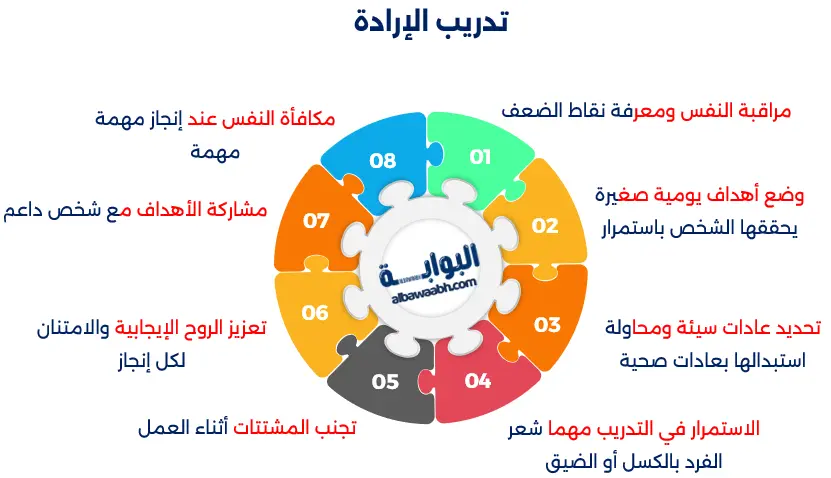 تدريب الإرادة

01
مراقبة النفس ومعرفة نقاط الضعف

02
وضع أهداف يومية صغيرة يحققها الشخص باستمرار

03
تحديد عادات سيئة ومحاولة استبدالها بعادات صحية

04
الاستمرار في التدريب مهما شعر الفرد بالكسل أو الضيق

05
تجنب المشتتات أثناء العمل

06
تعزيز الروح الإيجابية والامتنان لكل إنجاز

07
مشاركة الأهداف مع شخص داعم

08
مكافأة النفس عند إنجاز مهمة مهمة

البوابة
albawaabh.com